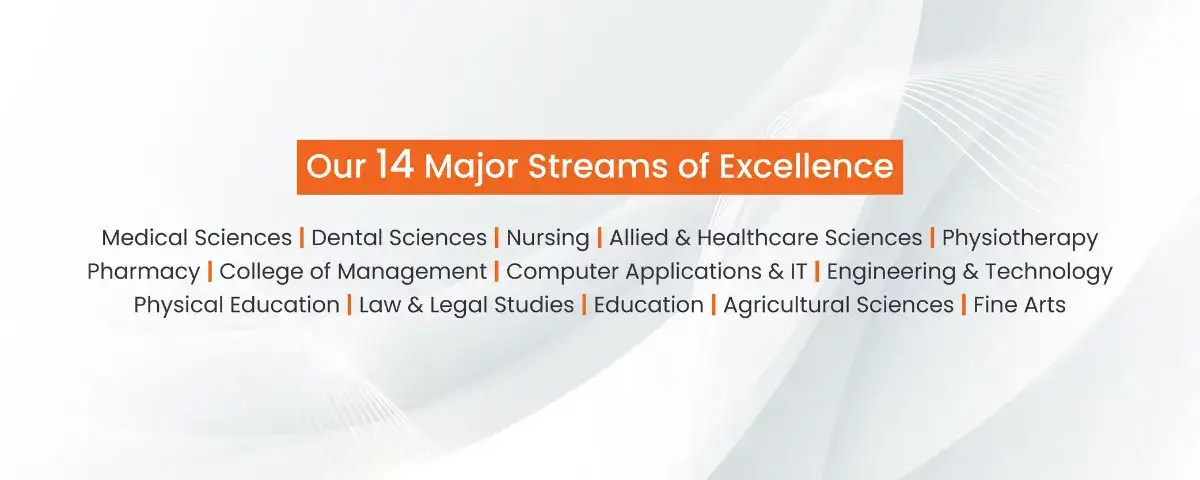 Our 14 Major Streams of Excellence

Medical Sciences | Dental Sciences | Nursing | Allied & Healthcare Sciences | Physiotherapy
Pharmacy | College of Management | Computer Applications & IT | Engineering & Technology
Physical Education | Law & Legal Studies | Education | Agricultural Sciences | Fine Arts